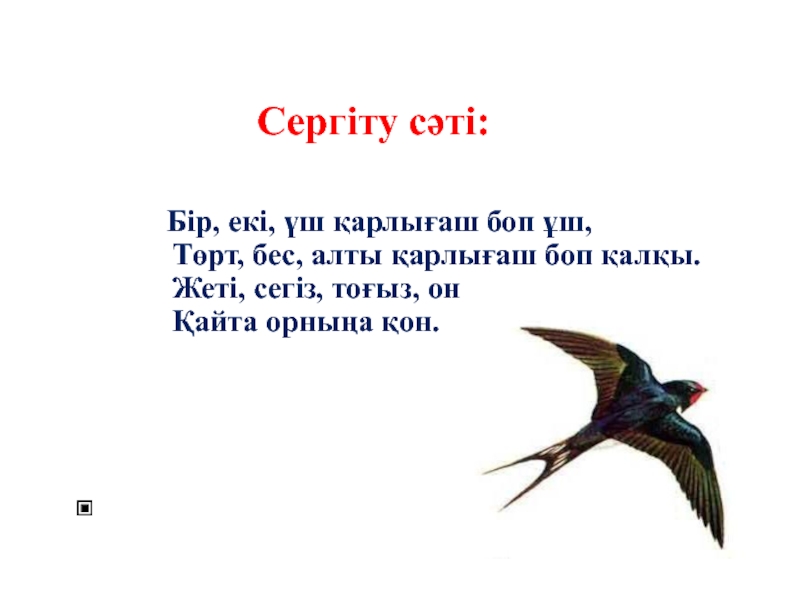 Сергіту сәті:

Бір, екі, үш қарлығаш боп ұш,
Төрт, бес, алты қарлығаш боп қалқы.
Жеті, сегіз, тоғыз, он
Қайта орныңа қон.